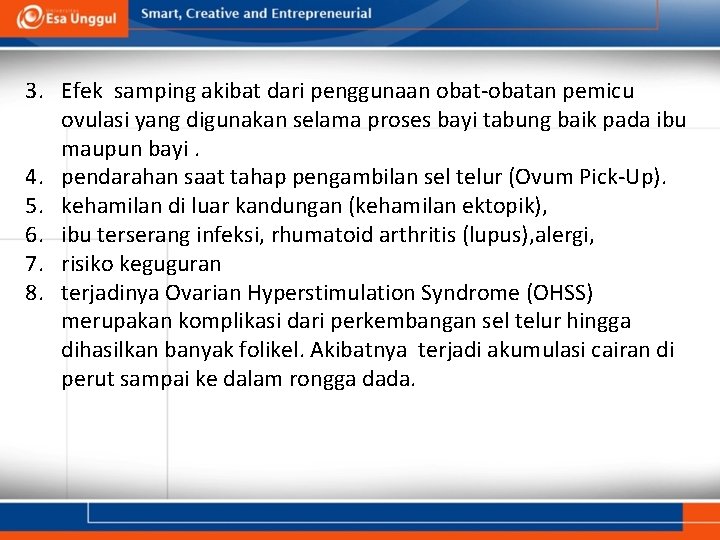 Esa Unggul

Smart, Creative and Entrepreneurial

3. Efek samping akibat dari penggunaan obat-obatan pemicu ovulasi yang digunakan selama proses bayi tabung baik pada ibu maupun bayi .
4. pendarahan saat tahap pengambilan sel telur (Ovum Pick-Up).
5. kehamilan di luar kandungan (kehamilan ektopik),
6. ibu terserang infeksi, rhumatoid arthritis (lupus),alergi,
7. risiko keguguran
8. terjadinya Ovarian Hyperstimulation Syndrome (OHSS) merupakan komplikasi dari perkembangan sel telur hingga dihasilkan banyak folikel. Akibatnya terjadi akumulasi cairan di perut sampai ke dalam rongga dada.